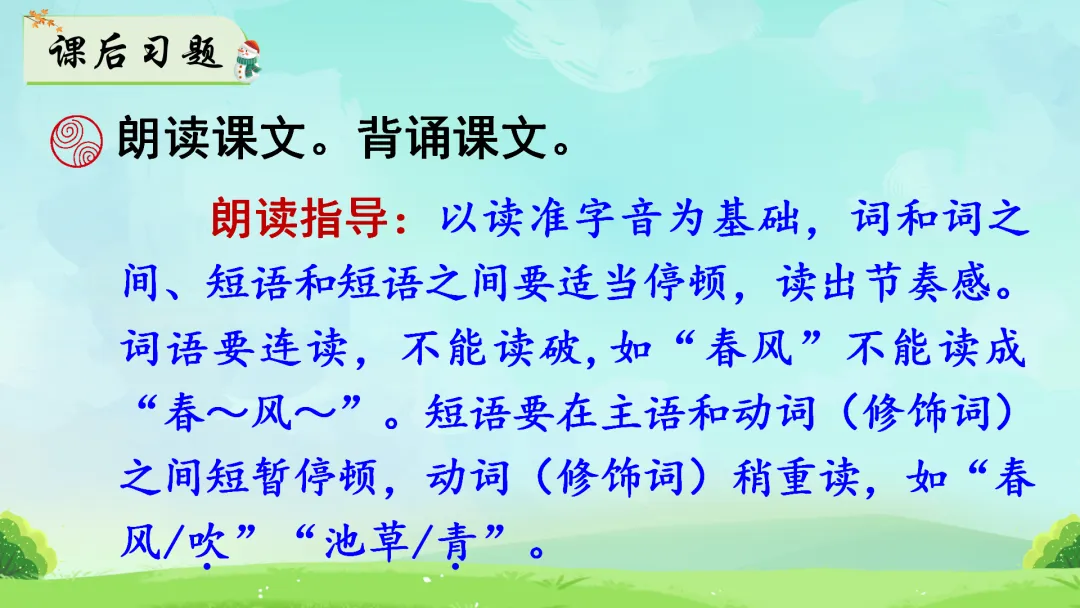 课后习题

朗读课文。背诵课文。

朗读指导：以读准字音为基础，词和词之间、短语和短语之间要适当停顿，读出节奏感。词语要连读，不能读破，如“春风”不能读成“春～风～”。短语要在主语和动词（修饰词）之间短暂停顿，动词（修饰词）稍重读，如“春风/吹”“池草/青”。